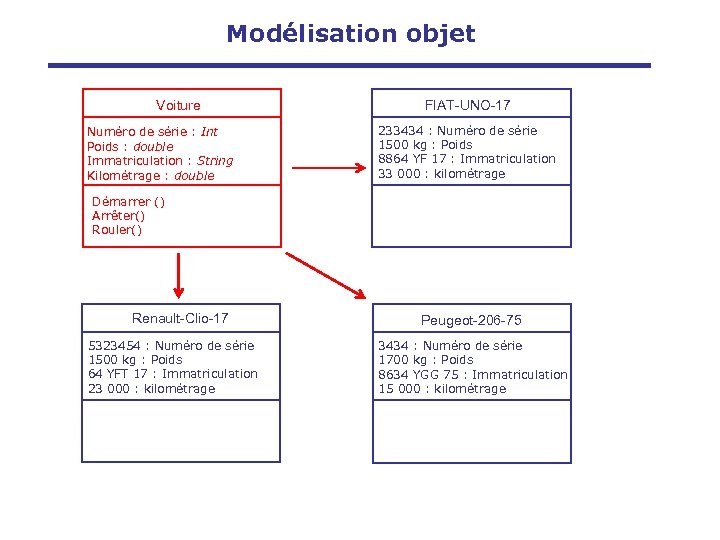 Modélisation objet

Voiture

Numéro de série : Int
Poids : double
Immatriculation : String
Kilométrage : double

Démarrer ()
Arrêter()
Rouler()

FIAT-UNO-17

233434 : Numéro de série
1500 kg : Poids
8864 YF 17 : Immatriculation
33 000 : kilométrage

Renault-Clio-17

5323454 : Numéro de série
1500 kg : Poids
64 YFT 17 : Immatriculation
23 000 : kilométrage

Peugeot-206-75

3434 : Numéro de série
1700 kg : Poids
8634 YGG 75 : Immatriculation
15 000 : kilométrage